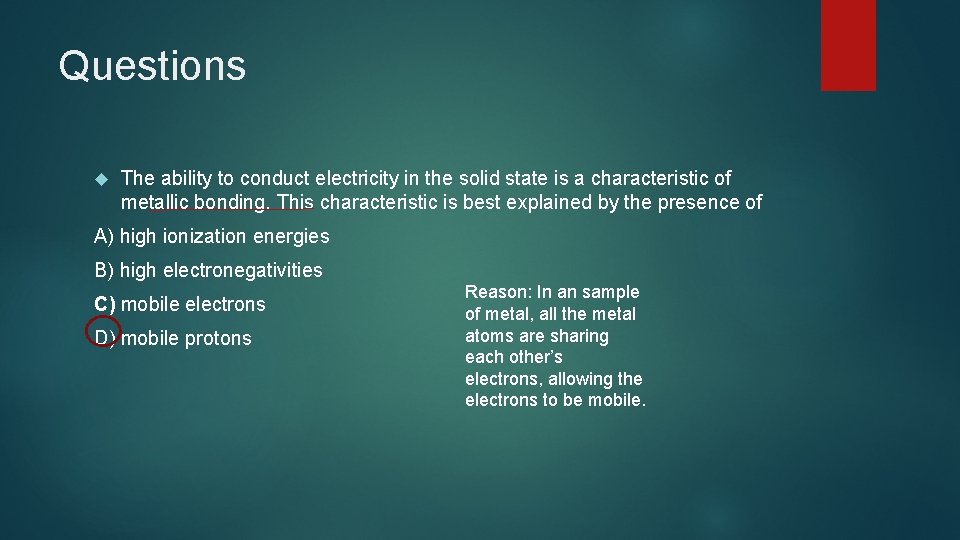 Questions

The ability to conduct electricity in the solid state is a characteristic of metallic bonding. This characteristic is best explained by the presence of

A) high ionization energies

B) high electronegativities

C) mobile electrons

D) mobile protons

Reason: In an sample of metal, all the metal atoms are sharing each other's electrons, allowing the electrons to be mobile.